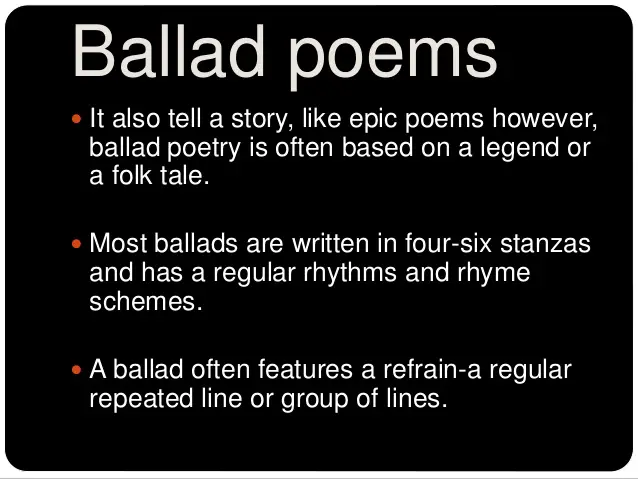 Ballad poems

• It also tell a story, like epic poems however, ballad poetry is often based on a legend or a folk tale.

• Most ballads are written in four-six stanzas and has a regular rhythms and rhyme schemes.

• A ballad often features a refrain-a regular repeated line or group of lines.